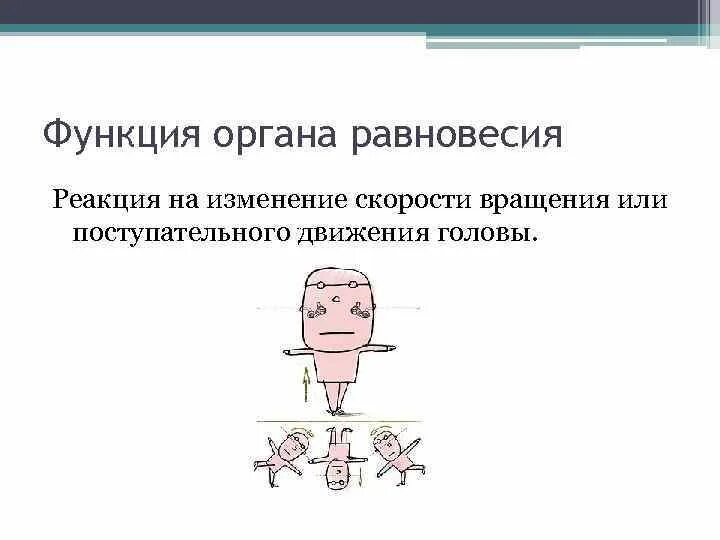 Функция органа равновесия

Реакция на изменение скорости вращения или поступательного движения головы.